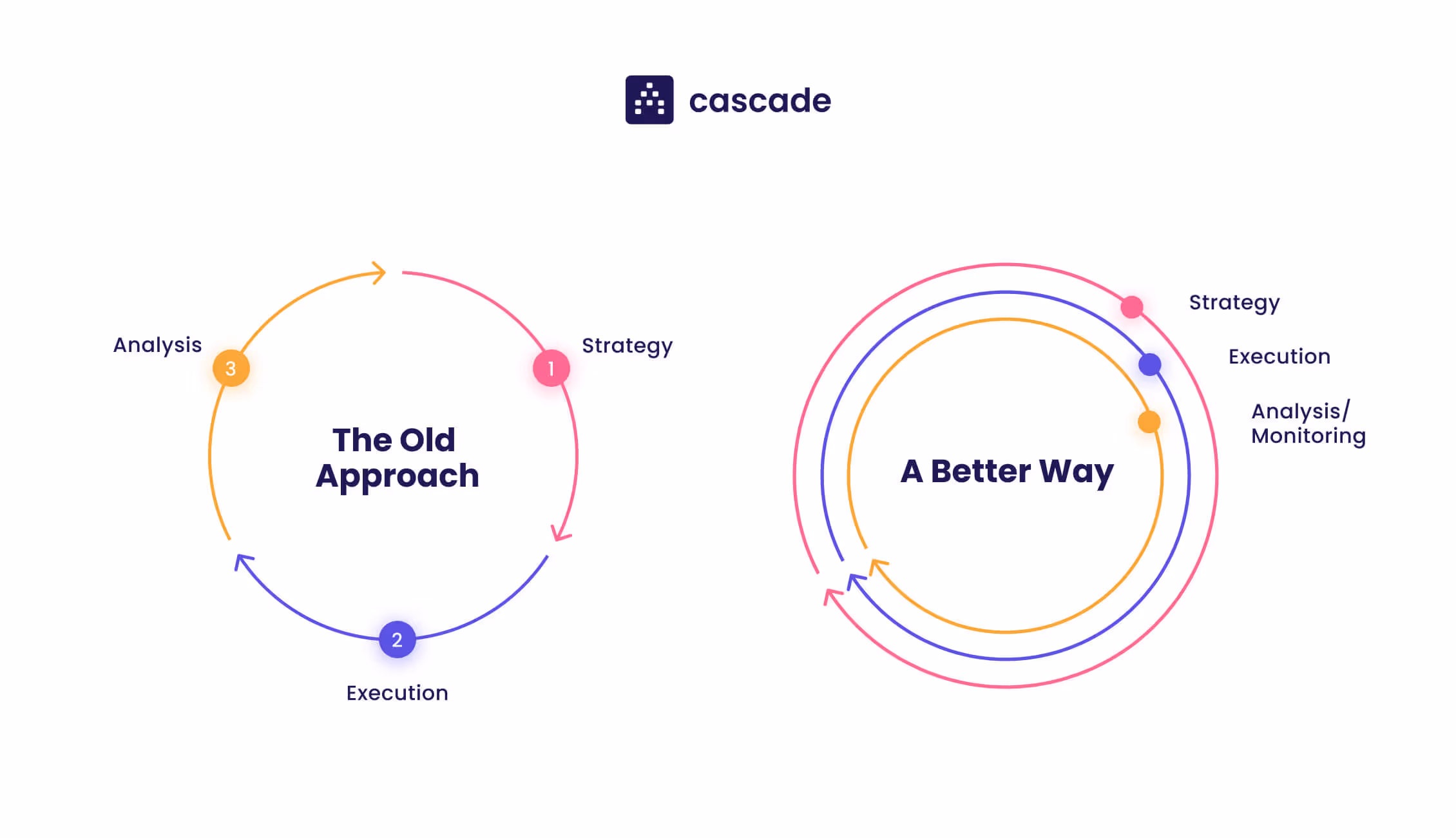 cascade

Analysis
3
Strategy
1
The Old Approach
2
Execution

Strategy
Execution
Analysis/ Monitoring
A Better Way